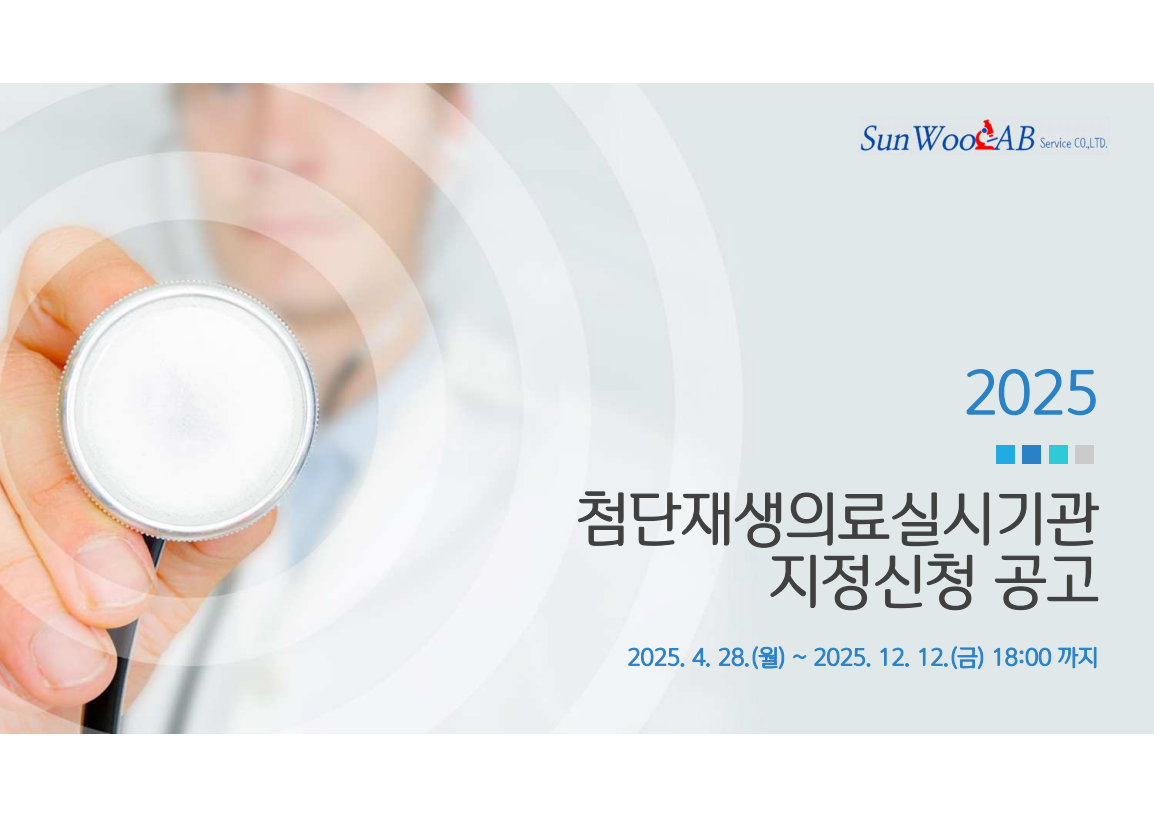 SunWooLAB Service CO.,LTD.

2025

첨단재생의료실시기관 지정신청 공고

2025. 4. 28.(월) ~ 2025. 12. 12.(금) 18:00 까지